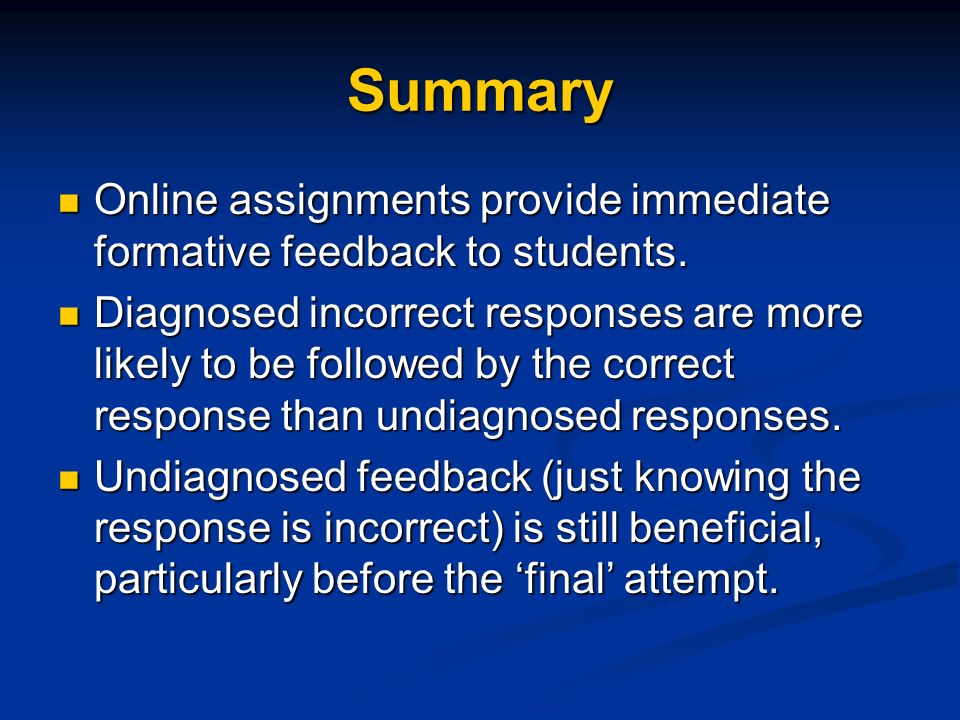 Summary

- Online assignments provide immediate formative feedback to students.
- Diagnosed incorrect responses are more likely to be followed by the correct response than undiagnosed responses.
- Undiagnosed feedback (just knowing the response is incorrect) is still beneficial, particularly before the ‘final’ attempt.